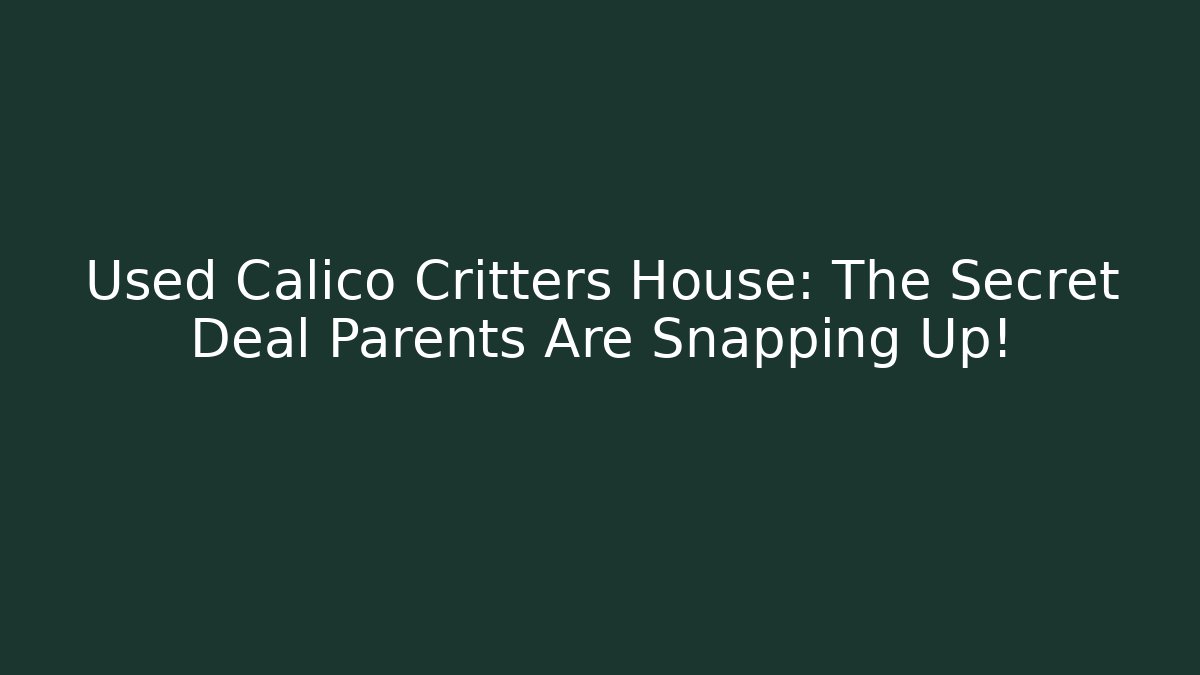 Used Calico Critters House: The Secret Deal Parents Are Snapping Up!